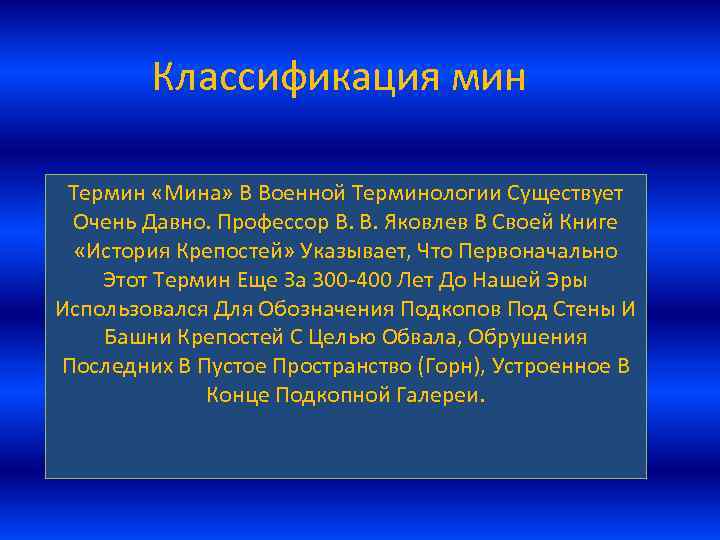 Классификация мин

Термин «Мина» В Военной Терминологии Существует Очень Давно. Профессор В. В. Яковлев В Своей Книге «История Крепостей» Указывает, Что Первоначально Этот Термин Еще За 300-400 Лет До Нашей Эры Использовался Для Обозначения Подкопов Под Стены И Башни Крепостей С Целью Обвала, Обрушения Последних В Пустое Пространство (Горн), Устроенное В Конце Подкопной Галереи.